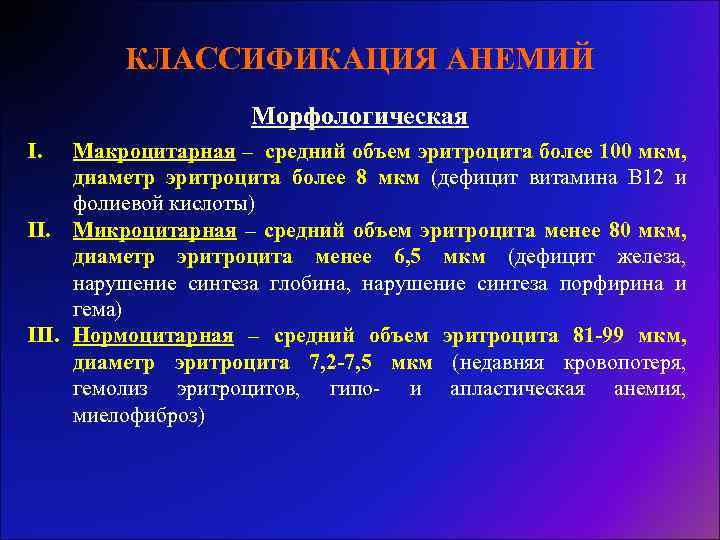 КЛАССИФИКАЦИЯ АНЕМИЙ

Морфологическая

I. Макроцитарная – средний объем эритроцита более 100 мкм, диаметр эритроцита более 8 мкм (дефицит витамина В12 и фолиевой кислоты)

II. Микроцитарная – средний объем эритроцита менее 80 мкм, диаметр эритроцита менее 6,5 мкм (дефицит железа, нарушение синтеза глобина, нарушение синтеза порфирина и гема)

III. Нормоцитарная – средний объем эритроцита 81-99 мкм, диаметр эритроцита 7,2-7,5 мкм (недавняя кровопотеря, гемолиз эритроцитов, гипо- и апластическая анемия, миелофиброз)